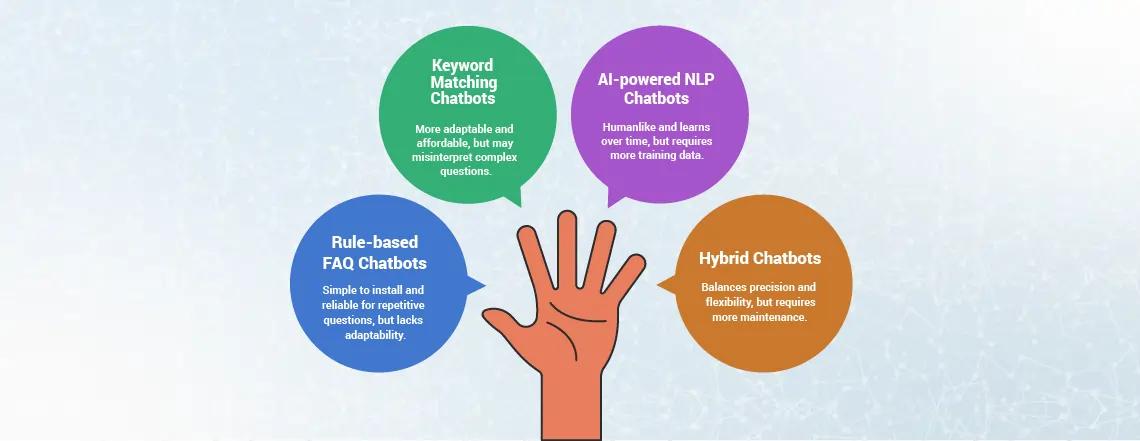 Rule-based FAQ Chatbots

Simple to install and reliable for repetitive questions, but lacks adaptability.

Keyword Matching Chatbots

More adaptable and affordable, but may misinterpret complex questions.

AI-powered NLP Chatbots

Humanlike and learns over time, but requires more training data.

Hybrid Chatbots

Balances precision and flexibility, but requires more maintenance.